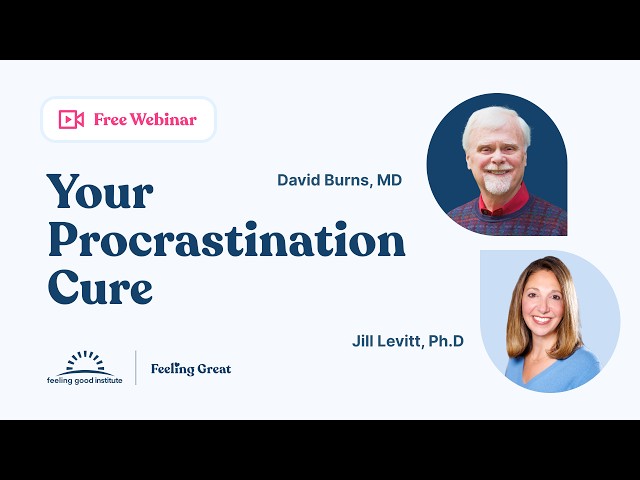 Free Webinar

Your Procrastination Cure

David Burns, MD

Jill Levitt, Ph.D

feeling good institute

Feeling Great